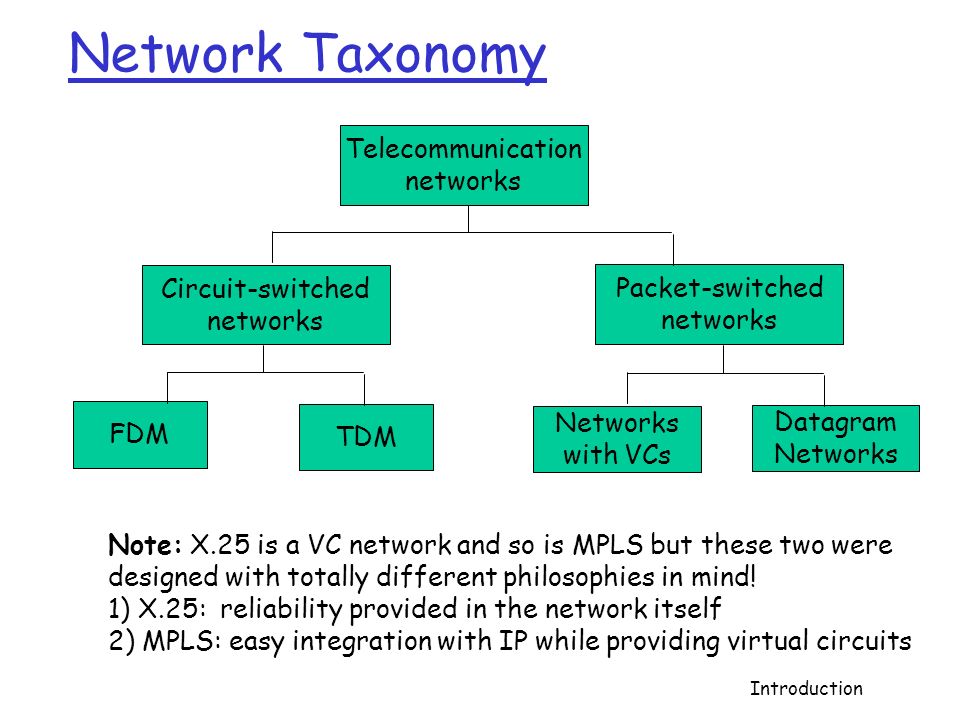 Network Taxonomy

Telecommunication networks

Circuit-switched networks

Packet-switched networks

FDM

TDM

Networks with VCs

Datagram Networks

Note: X.25 is a VC network and so is MPLS but these two were designed with totally different philosophies in mind!
1) X.25: reliability provided in the network itself
2) MPLS: easy integration with IP while providing virtual circuits

Introduction